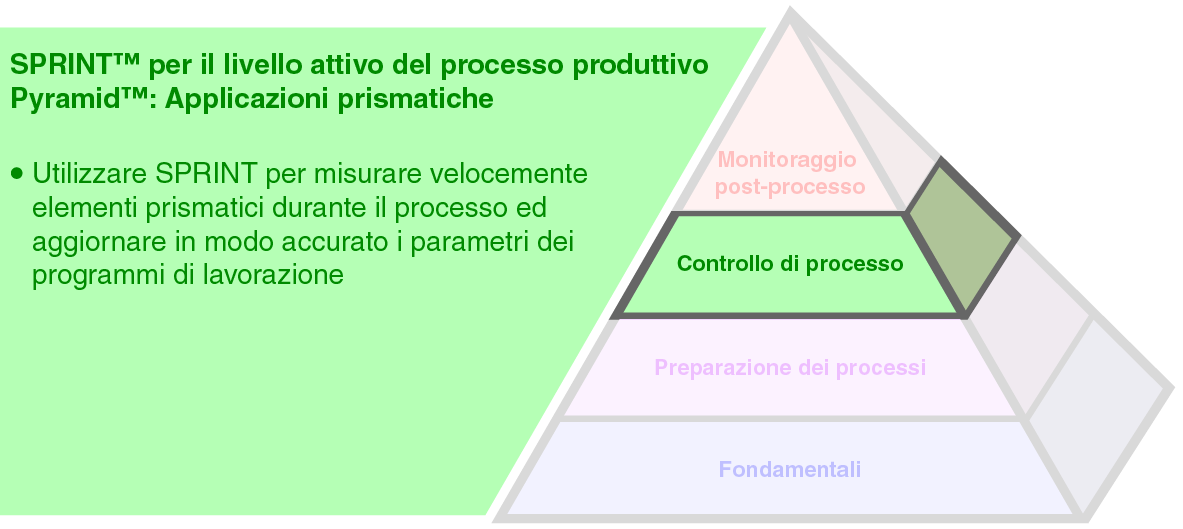 SPRINT™ per il livello attivo del processo produttivo Pyramid™: Applicazioni prismatiche

• Utilizzare SPRINT per misurare velocemente elementi prismatici durante il processo ed aggiornare in modo accurato i parametri dei programmi di lavorazione

Monitoraggio post-processo

Controllo di processo

Preparazione dei processi

Fondamentali